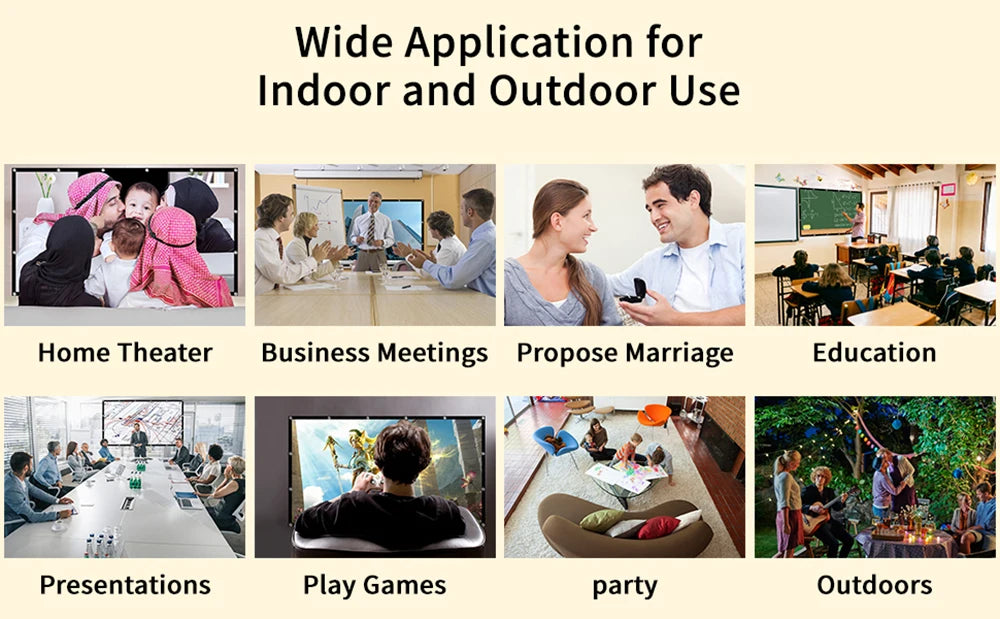 Wide Application for Indoor and Outdoor Use

Home Theater

Business Meetings

Propose Marriage

Education

Presentations

Play Games

party

Outdoors